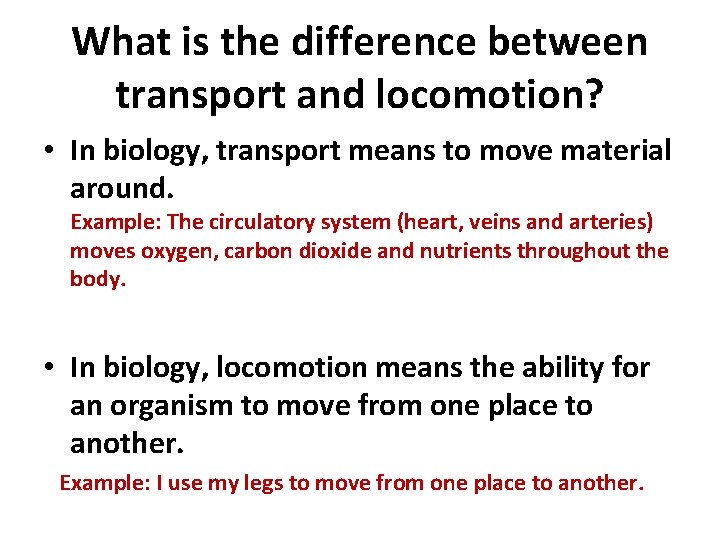 What is the difference between transport and locomotion?

• In biology, transport means to move material around.

Example: The circulatory system (heart, veins and arteries) moves oxygen, carbon dioxide and nutrients throughout the body.

• In biology, locomotion means the ability for an organism to move from one place to another.

Example: I use my legs to move from one place to another.